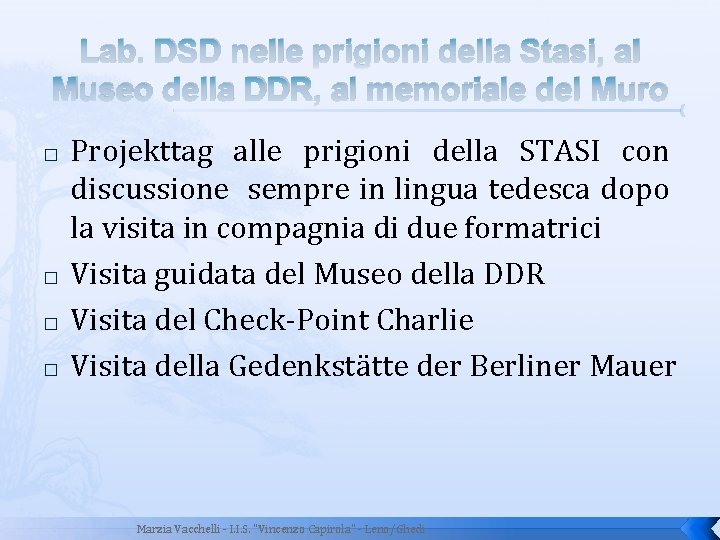 Lab. DSD nelle prigioni della Stasi, al Museo della DDR, al memoriale del Muro

□ Projekttag alle prigioni della STASI con discussione sempre in lingua tedesca dopo la visita in compagnia di due formatrici
□ Visita guidata del Museo della DDR
□ Visita del Check-Point Charlie
□ Visita della Gedenkstätte der Berliner Mauer

Marzia Vacchelli - I.I.S. "Vincenzo Capirola" - Leno/Ghedi